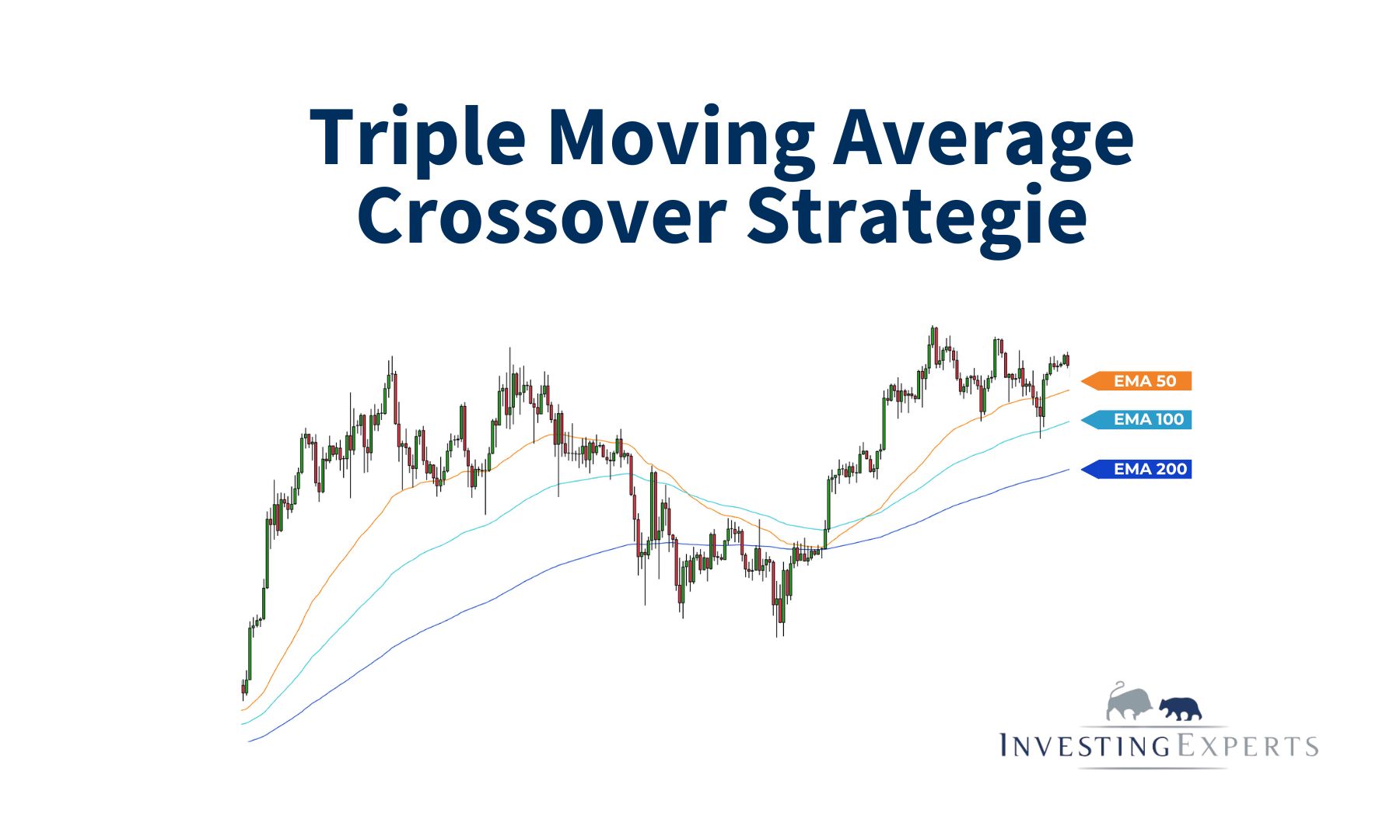 Triple Moving Average Crossover Strategie

EMA 50
EMA 100
EMA 200

INVESTINGEXPERTS